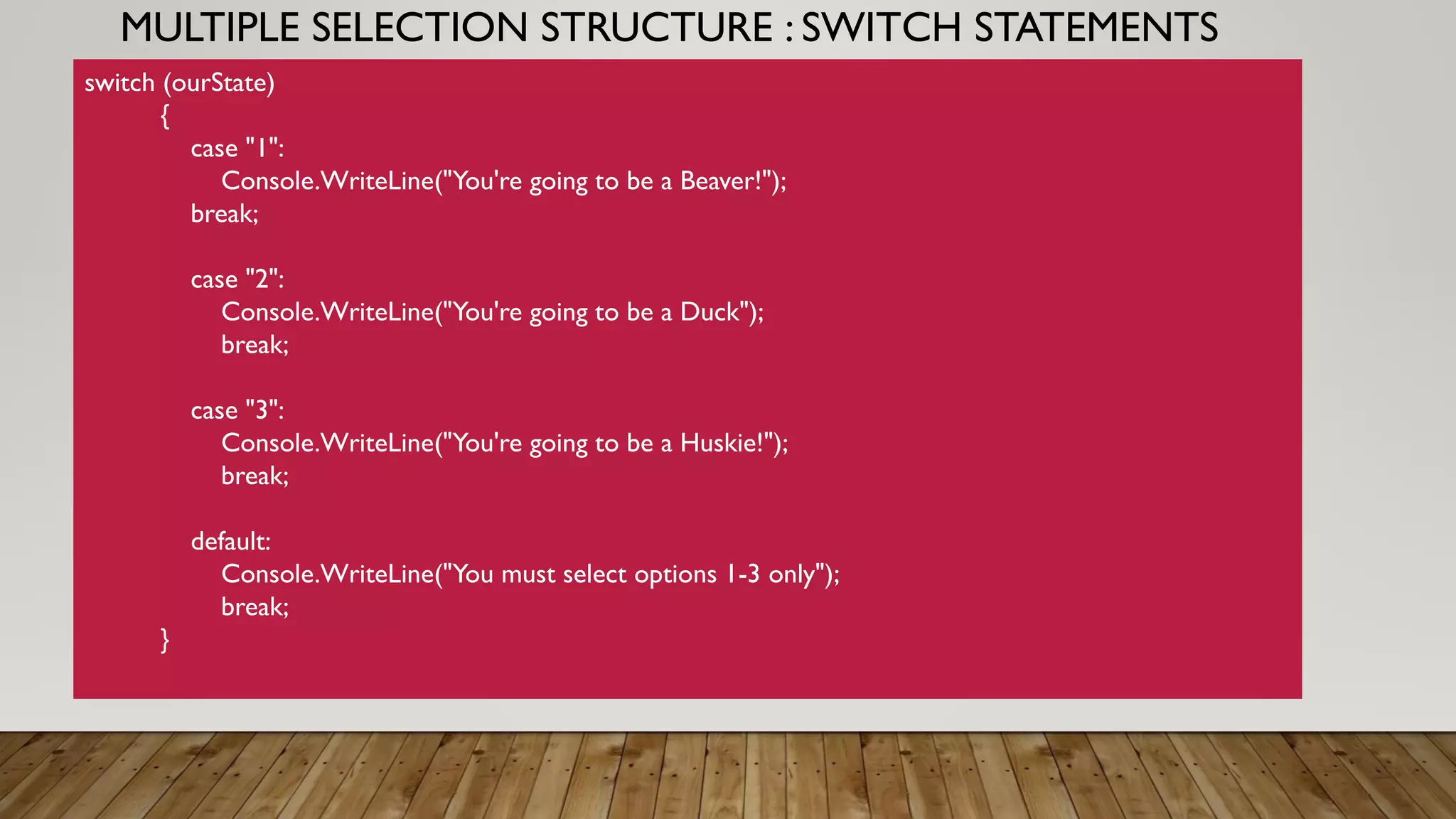 MULTIPLE SELECTION STRUCTURE : SWITCH STATEMENTS

switch (ourState)
{
case "1":
Console.WriteLine("You're going to be a Beaver!");
break;

case "2":
Console.WriteLine("You're going to be a Duck");
break;

case "3":
Console.WriteLine("You're going to be a Huskie!");
break;

default:
Console.WriteLine("You must select options 1-3 only");
break;
}